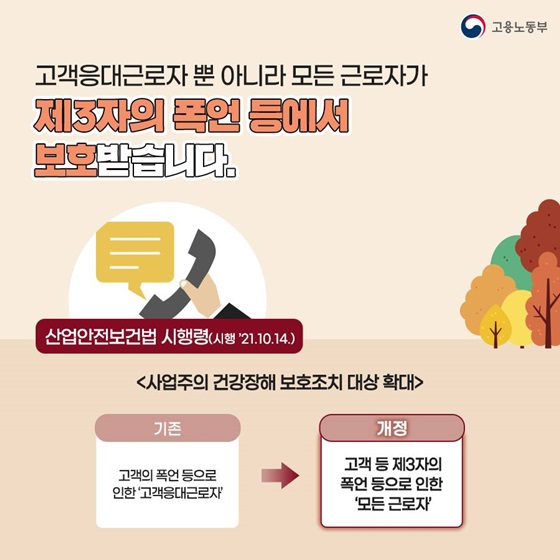 고용노동부

고객응대근로자 뿐 아니라 모든 근로자가
제3자의 폭언 등에서
보호받습니다.

산업안전보건법 시행령(시행 '21.10.14.)

<사업주의 건강장해 보호조치 대상 확대>

기존

고객의 폭언 등으로 인한 '고객응대근로자'

개정

고객 등 제3자의 폭언 등으로 인한 '모든 근로자'